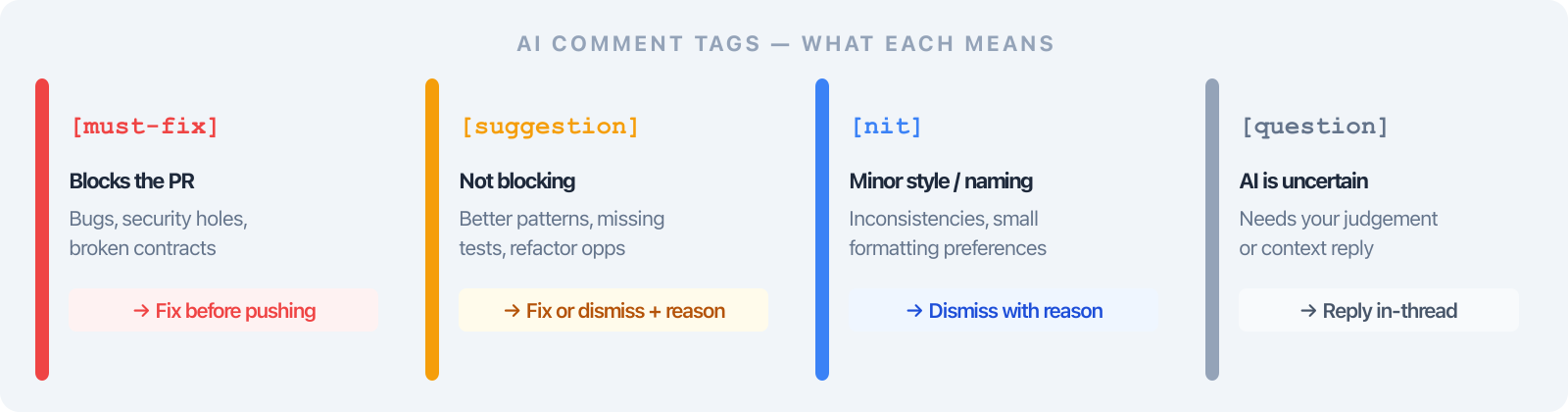 AI COMMENT TAGS — WHAT EACH MEANS

[must-fix]

Blocks the PR

Bugs, security holes, broken contracts

→ Fix before pushing

[suggestion]

Not blocking

Better patterns, missing tests, refactor opps

→ Fix or dismiss + reason

[nit]

Minor style / naming

Inconsistencies, small formatting preferences

→ Dismiss with reason

[question]

AI is uncertain

Needs your judgement or context reply

→ Reply in-thread